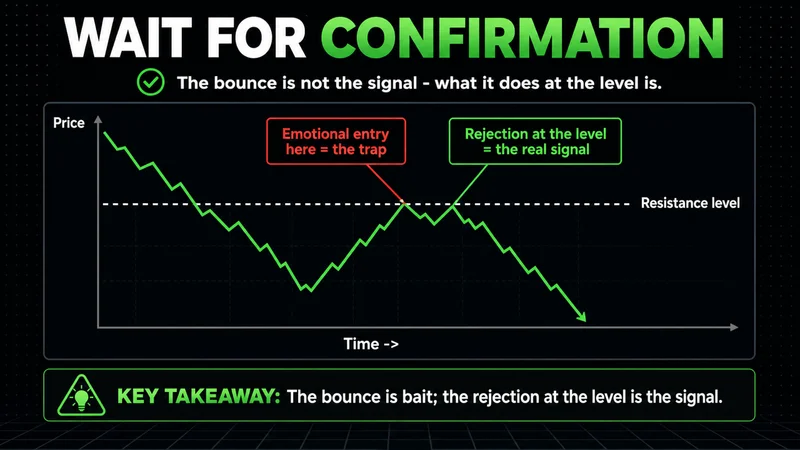 WAIT FOR CONFIRMATION

The bounce is not the signal - what it does at the level is.

Price

Emotional entry here = the trap

Rejection at the level = the real signal

Resistance level

Time ->

KEY TAKEAWAY: The bounce is bait; the rejection at the level is the signal.